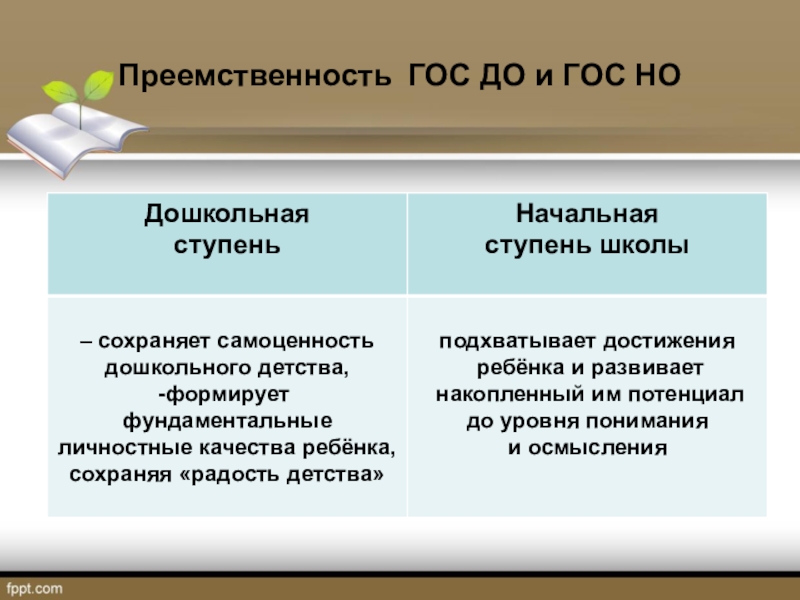 Преемственность ГОС ДО и ГОС НО

| Дошкольная ступень | Начальная ступень школы |
|---|---|
| – сохраняет самоценность дошкольного детства, -формирует фундаментальные личностные качества ребёнка, сохраняя «радость детства» | подхватывает достижения ребёнка и развивает накопленный им потенциал до уровня понимания и осмысления |

fppt.com